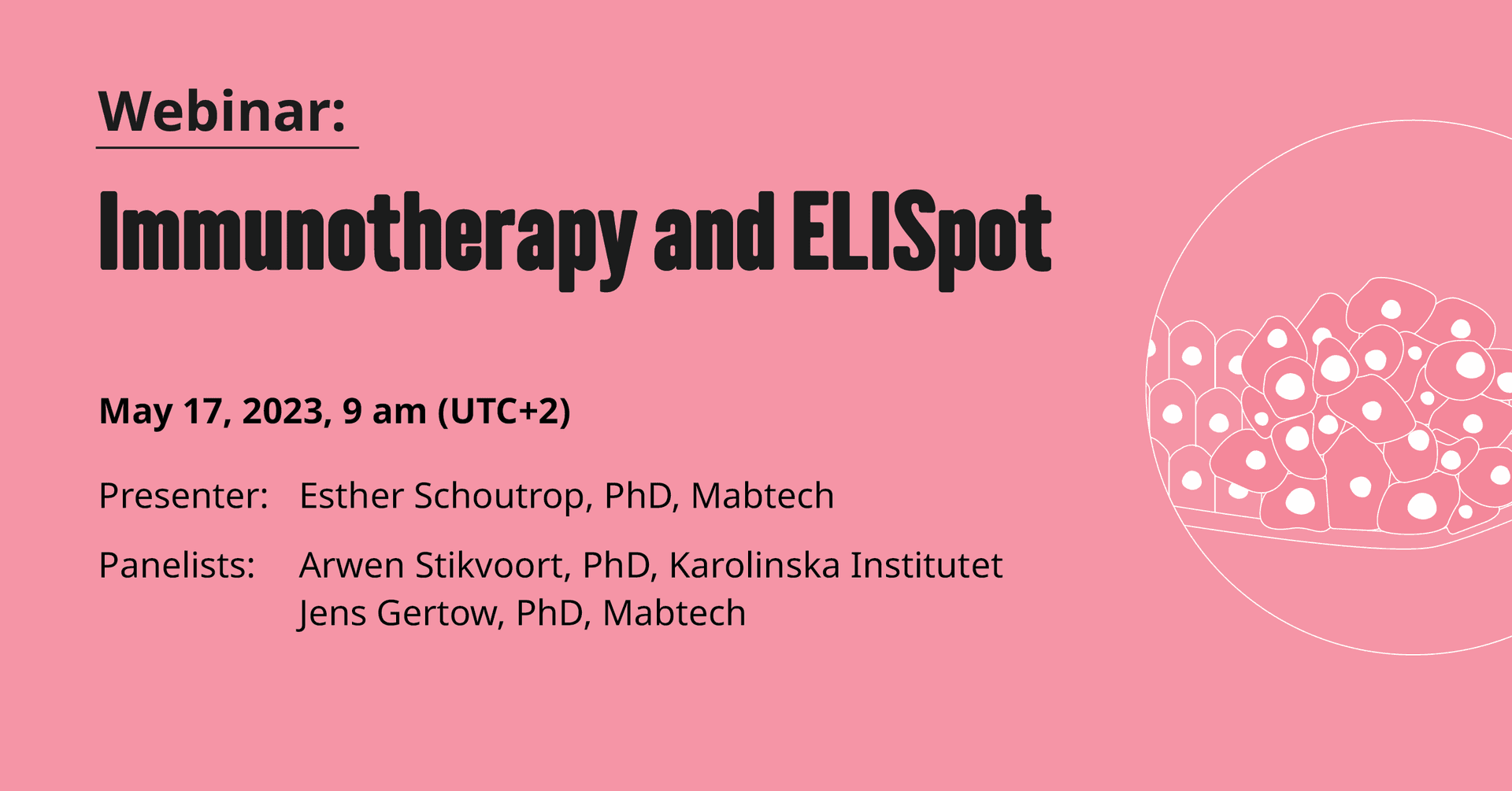 Webinar:

Immunotherapy and ELISpot

May 17, 2023, 9 am (UTC+2)

Presenter: Esther Schoutrop, PhD, Mabtech

Panelists: Arwen Stikvoort, PhD, Karolinska Institutet
Jens Gertow, PhD, Mabtech